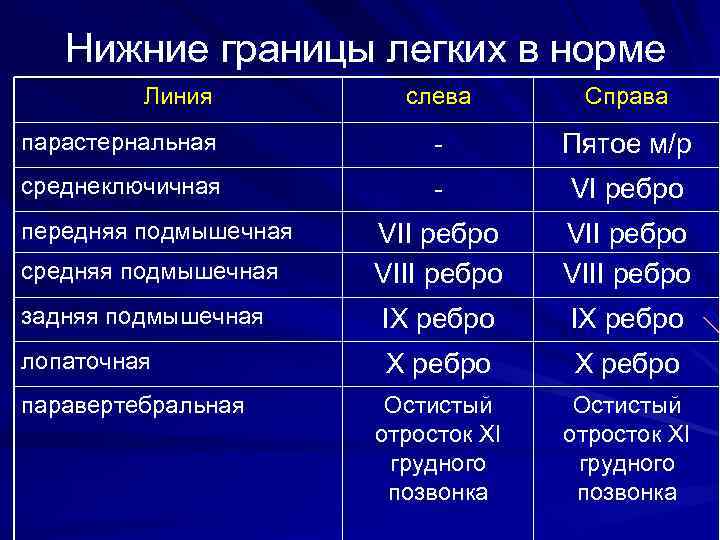 Нижние границы легких в норме

| Линия | слева | Справа |
|---|---|---|
| парастернальная | - | Пятое м/р |
| среднеключичная | - | VI ребро |
| передняя подмышечная | VII ребро | VII ребро |
| средняя подмышечная | VIII ребро | VIII ребро |
| задняя подмышечная | IX ребро | IX ребро |
| лопаточная | X ребро | X ребро |
| паравертебральная | Остистый отросток XI грудного позвонка | Остистый отросток XI грудного позвонка |